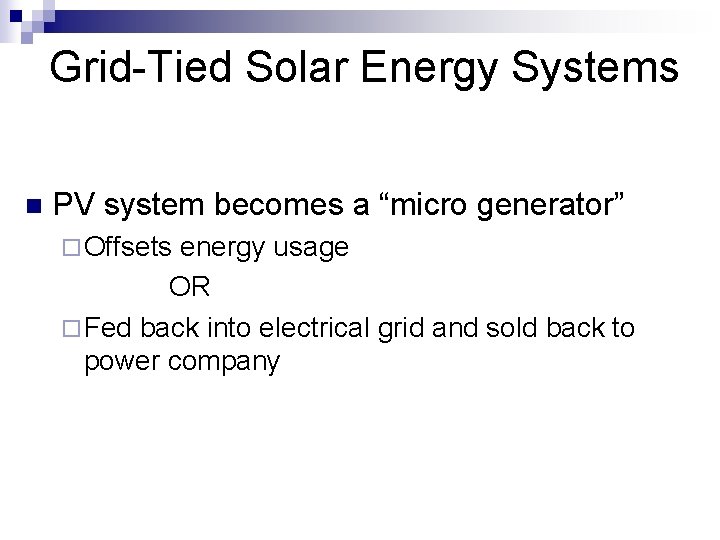 Grid-Tied Solar Energy Systems

PV system becomes a “micro generator”

Offsets energy usage

OR

Fed back into electrical grid and sold back to power company